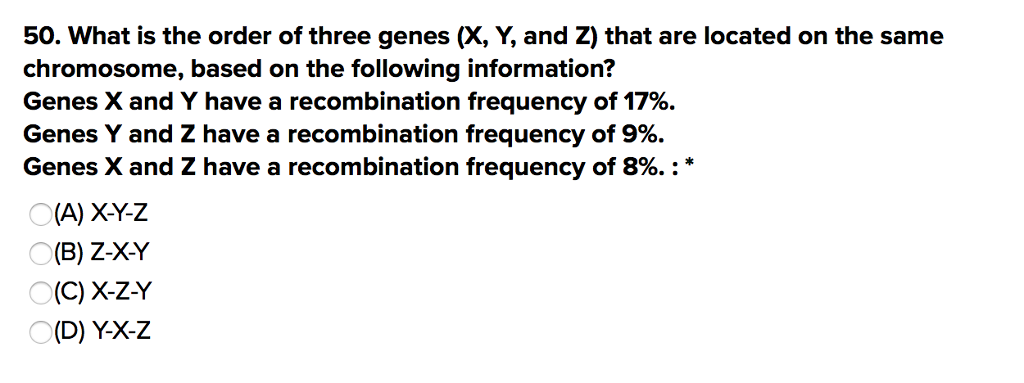 50. What is the order of three genes (X, Y, and Z) that are located on the same chromosome, based on the following information?
Genes X and Y have a recombination frequency of 17%.
Genes Y and Z have a recombination frequency of 9%.
Genes X and Z have a recombination frequency of 8%. : *

(A) X-Y-Z
(B) Z-X-Y
(C) X-Z-Y
(D) Y-X-Z